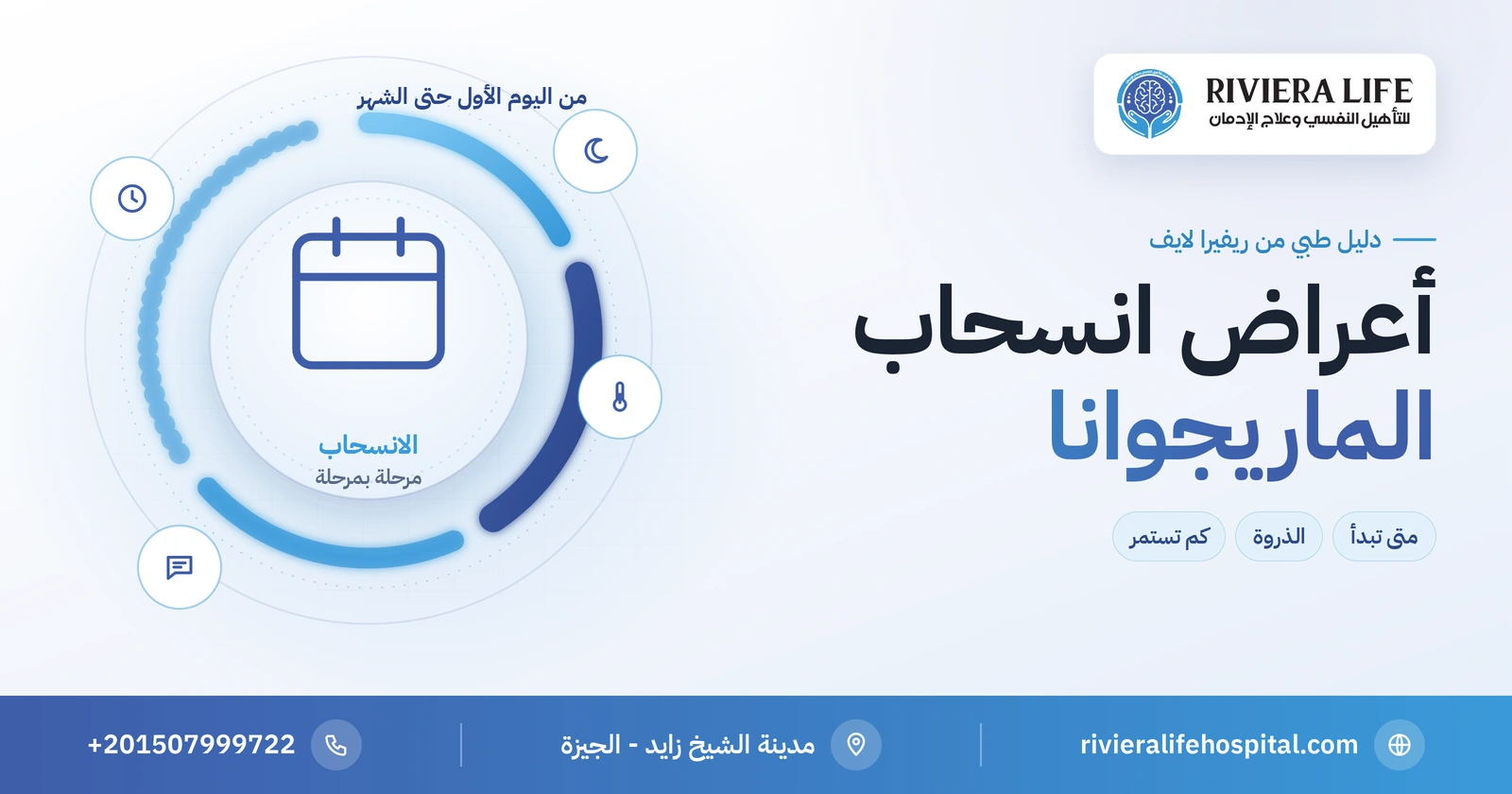 RIVIERA LIFE
للتأهيل النفسي وعلاج الإدمان

دليل طبي من ريفيرا لايف

أعراض انسحاب
الماريجوانا

متى تبدأ
الذروة
كم تستمر

من اليوم الأول حتى الشهر

الانسحاب
مرحلة بمرحلة

rivieralifehospital.com
مدينة الشيخ زايد - الجيزة
+201507999722